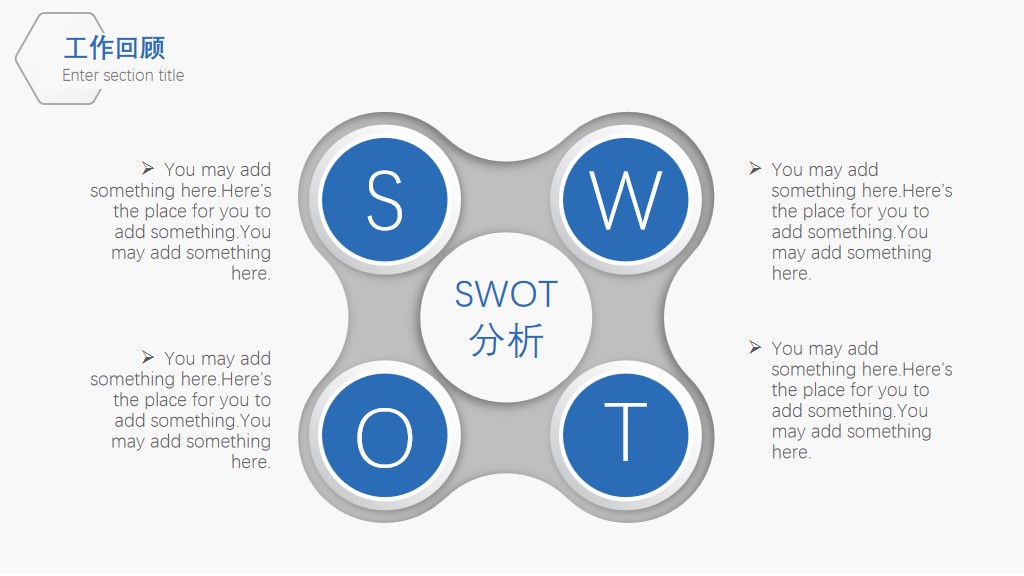 工作回顾
Enter section title

➢ You may add something here.Here's the place for you to add something.You may add something here.

➢ You may add something here.Here's the place for you to add something.You may add something here.

S

W

SWOT
分析

O

T

➢ You may add something here.Here's the place for you to add something.You may add something here.

➢ You may add something here.Here's the place for you to add something.You may add something here.